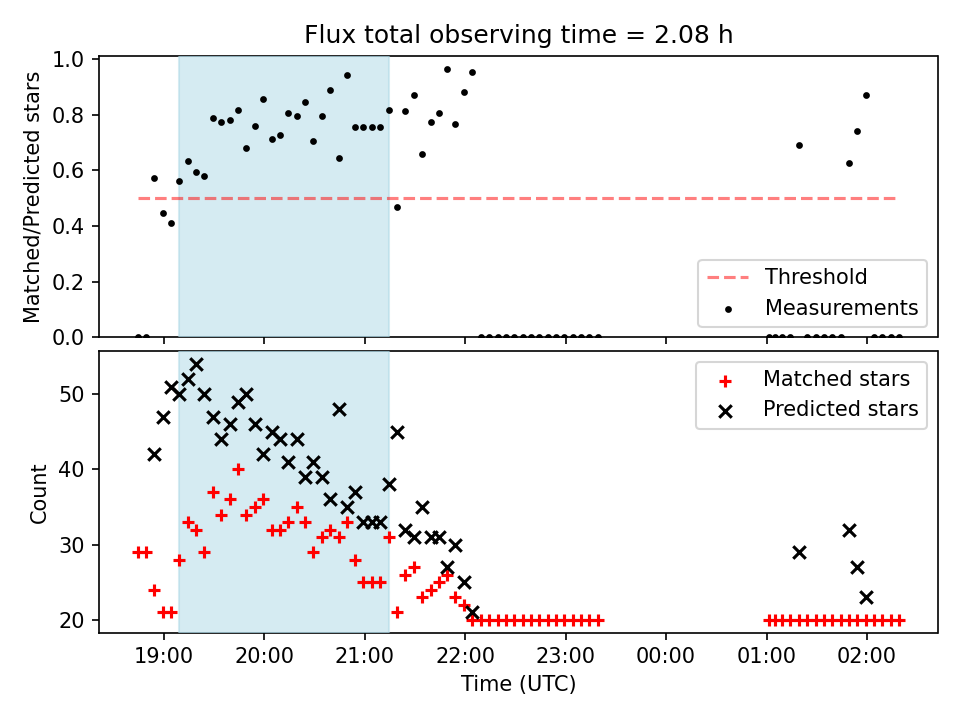 Flux total observing time = 2.08 h

Matched/Predicted stars

1.0
0.8
0.6
0.4
0.2
0.0

Threshold
Measurements

Count

50
40
30
20

Matched stars
Predicted stars

19:00 20:00 21:00 22:00 23:00 00:00 01:00 02:00

Time (UTC)